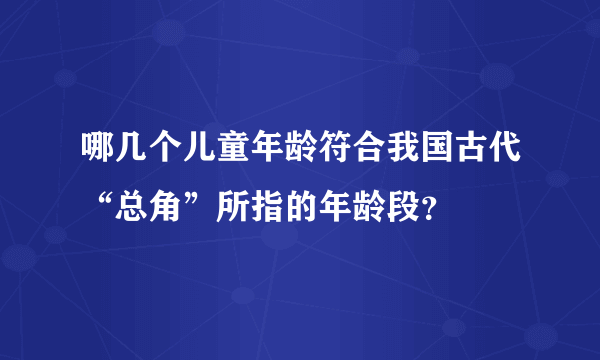 哪几个儿童年龄符合我国古代“总角”所指的年龄段？